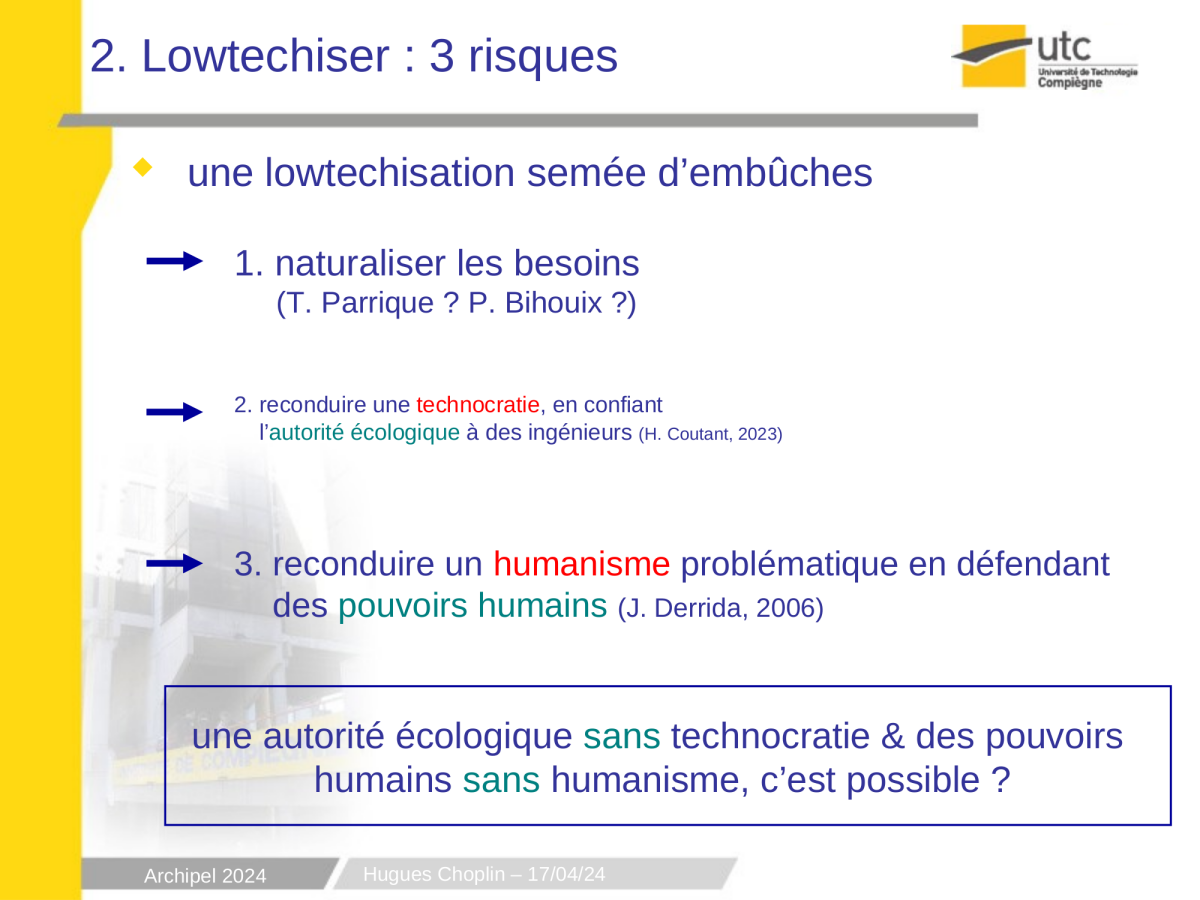 2. Lowtechiser : 3 risques

utc
Université de Technologie Compiègne

une lowtechisation semée d'embûches

1. naturaliser les besoins
(T. Parrique ? P. Bihouix ?)

2. reconduire une technocratie, en confiant l'autorité écologique à des ingénieurs (H. Coutant, 2023)

3. reconduire un humanisme problématique en défendant des pouvoirs humains (J. Derrida, 2006)

une autorité écologique sans technocratie & des pouvoirs humains sans humanisme, c'est possible ?

Archipel 2024

Hugues Choplin – 17/04/24